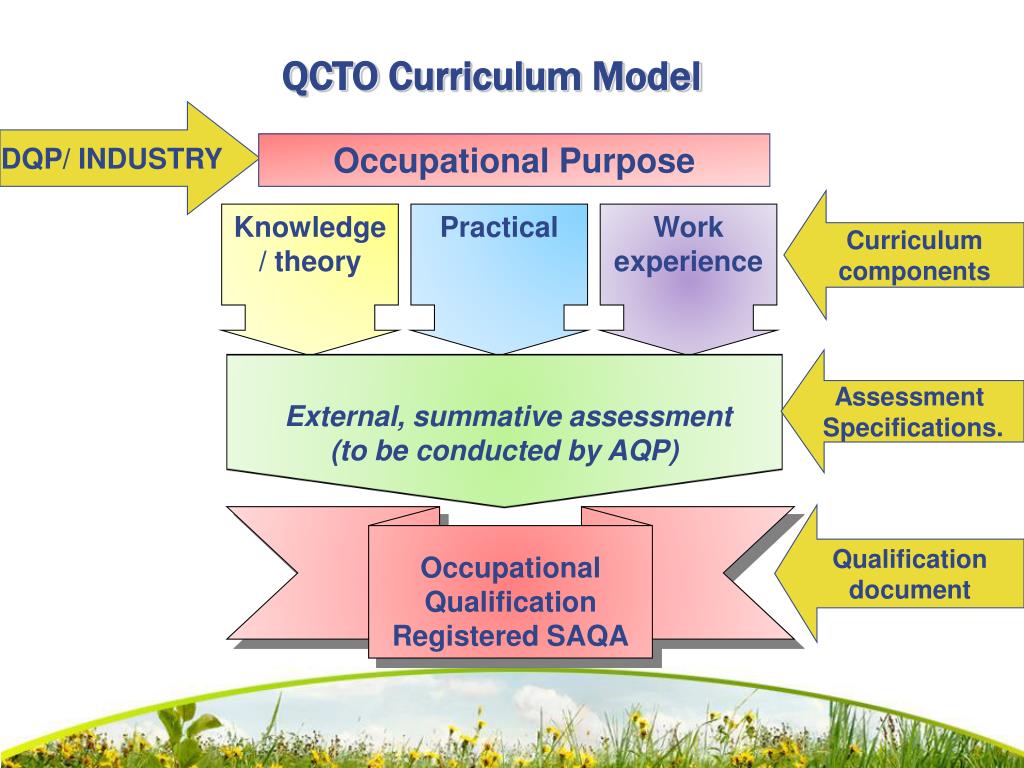 QCTO Curriculum Model

DQP/ INDUSTRY

Occupational Purpose

Knowledge / theory

Practical

Work experience

Curriculum components

External, summative assessment (to be conducted by AQP)

Assessment Specifications.

Occupational Qualification Registered SAQA

Qualification document